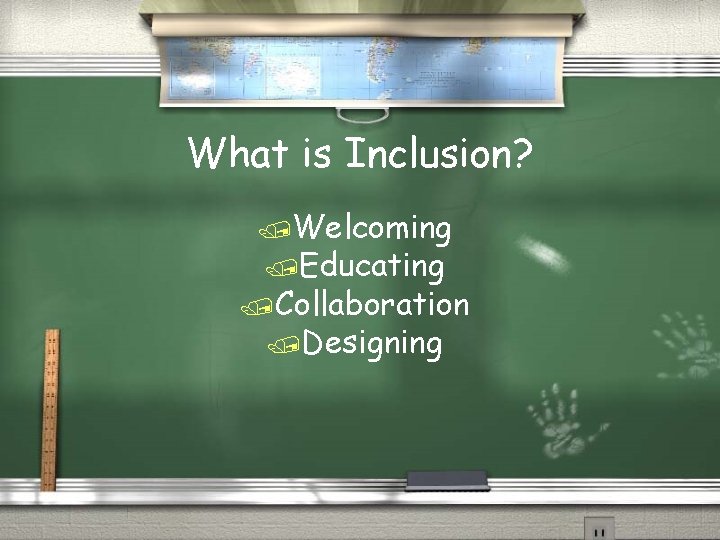 What is Inclusion?

Welcoming
Educating
Collaboration
Designing